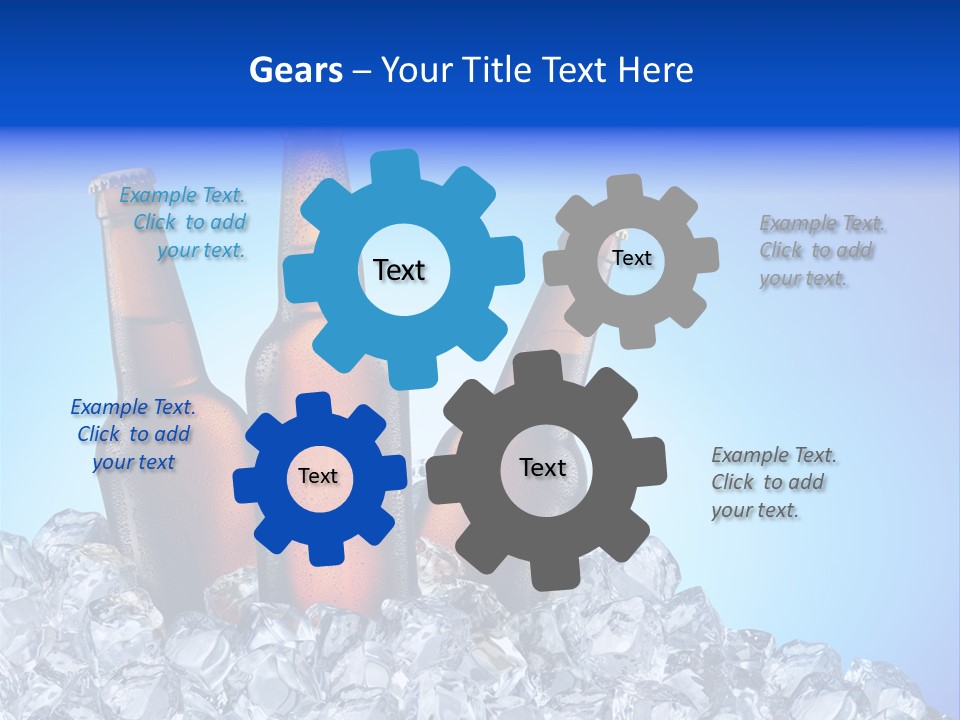 Gears – Your Title Text Here

Example Text. Click to add your text.

Text

Text

Example Text. Click to add your text.

Example Text. Click to add your text

Text

Text

Example Text. Click to add your text.